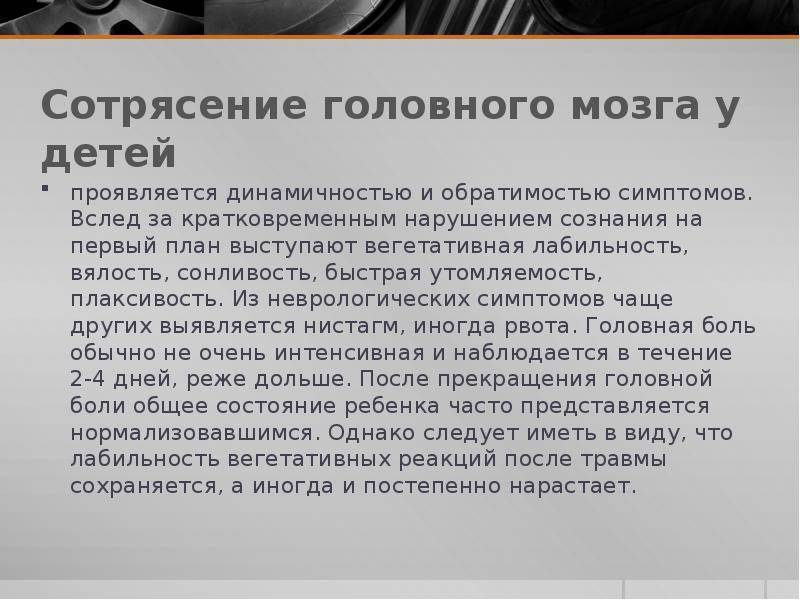 Сотрясение головного мозга у детей

проявляется динамичностью и обратимостью симптомов. Вслед за кратковременным нарушением сознания на первый план выступают вегетативная лабильность, вялость, сонливость, быстрая утомляемость, плаксивость. Из неврологических симптомов чаще других выявляется нистагм, иногда рвота. Головная боль обычно не очень интенсивная и наблюдается в течение 2-4 дней, реже дольше. После прекращения головной боли общее состояние ребенка часто представляется нормализовавшимся. Однако следует иметь в виду, что лабильность вегетативных реакций после травмы сохраняется, а иногда и постепенно нарастает.